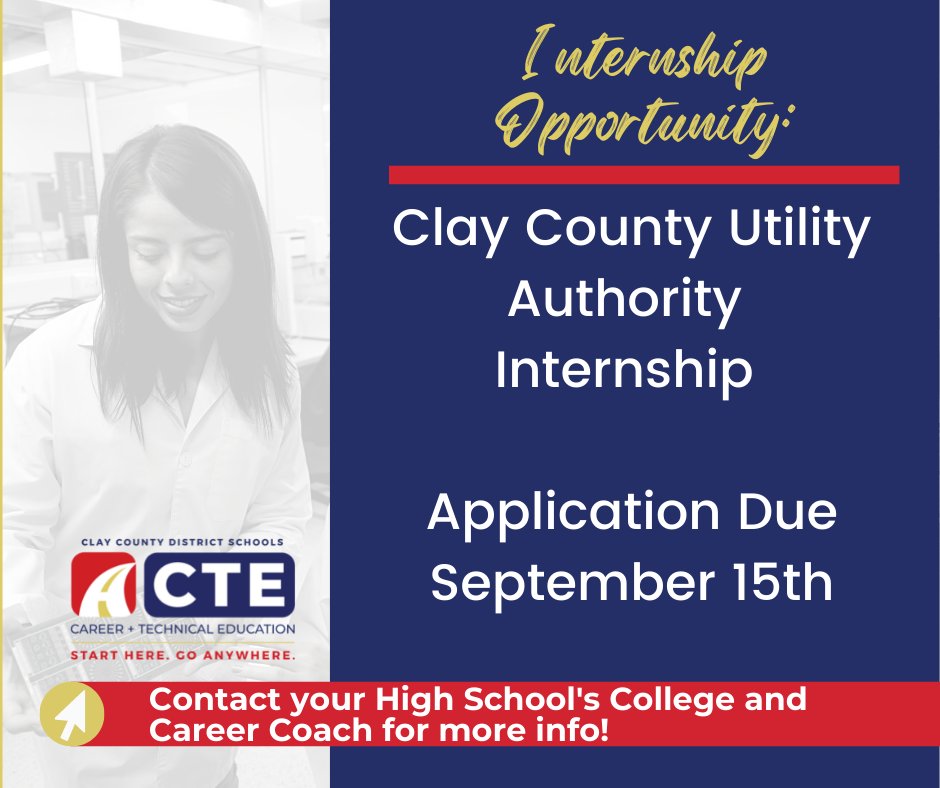 Internship Opportunity:

Clay County Utility Authority Internship

Application Due September 15th

CLAY COUNTY DISTRICT SCHOOLS
CTE
CAREER + TECHNICAL EDUCATION
START HERE. GO ANYWHERE.

Contact your High School's College and Career Coach for more info!